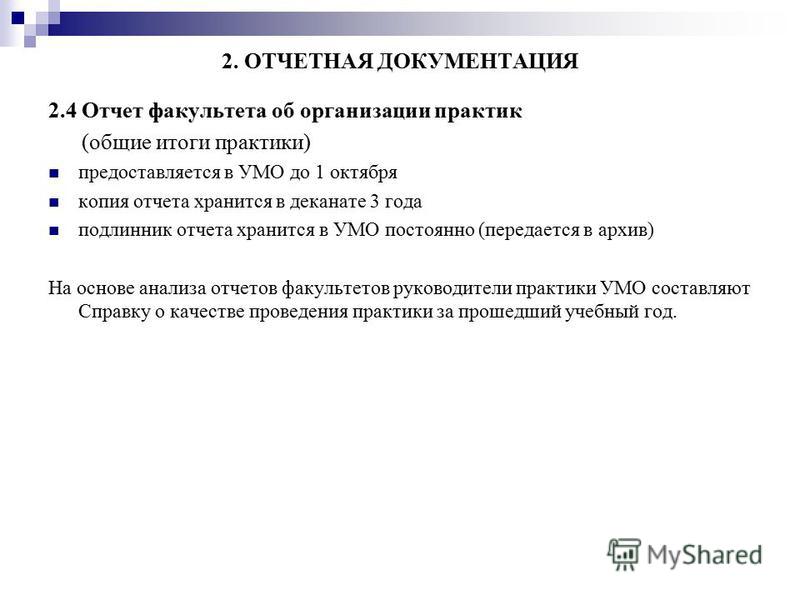 2. ОТЧЕТНАЯ ДОКУМЕНТАЦИЯ

2.4 Отчет факультета об организации практик

(общие итоги практики)

предоставляется в УМО до 1 октября

копия отчета хранится в деканате 3 года

подлинник отчета хранится в УМО постоянно (передается в архив)

На основе анализа отчетов факультетов руководители практики УМО составляют Справку о качестве проведения практики за прошедший учебный год.

MyShared